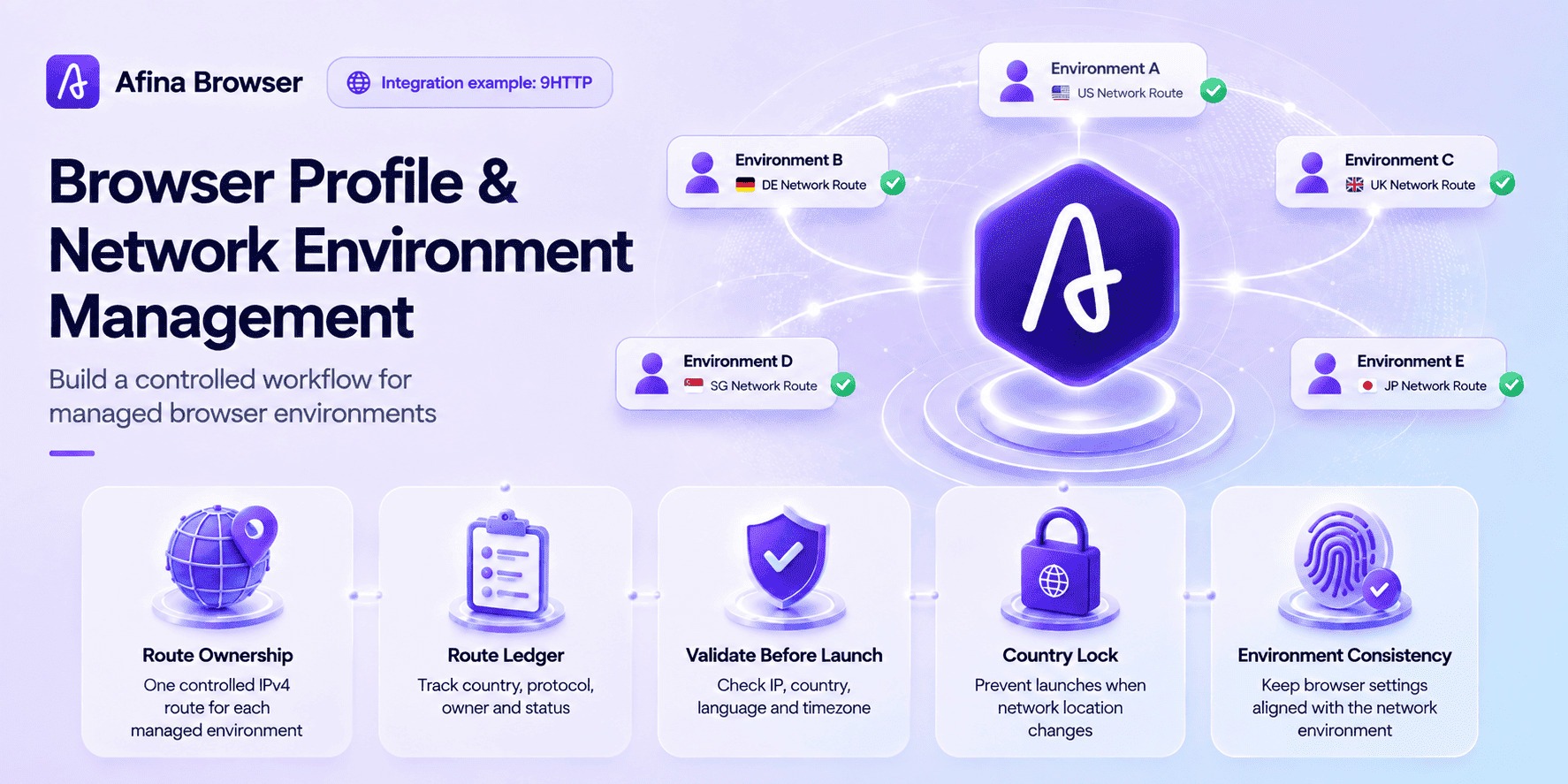 Afina Browser

Integration example: 9HTTP

Browser Profile & Network Environment Management

Build a controlled workflow for managed browser environments

Environment A
US Network Route

Environment B
DE Network Route

Environment C
UK Network Route

Environment D
SG Network Route

Environment E
JP Network Route

Route Ownership
One controlled IPv4 route for each managed environment

Route Ledger
Track country, protocol, owner and status

Validate Before Launch
Check IP, country, language and timezone

Country Lock
Prevent launches when network location changes

Environment Consistency
Keep browser settings aligned with the network environment